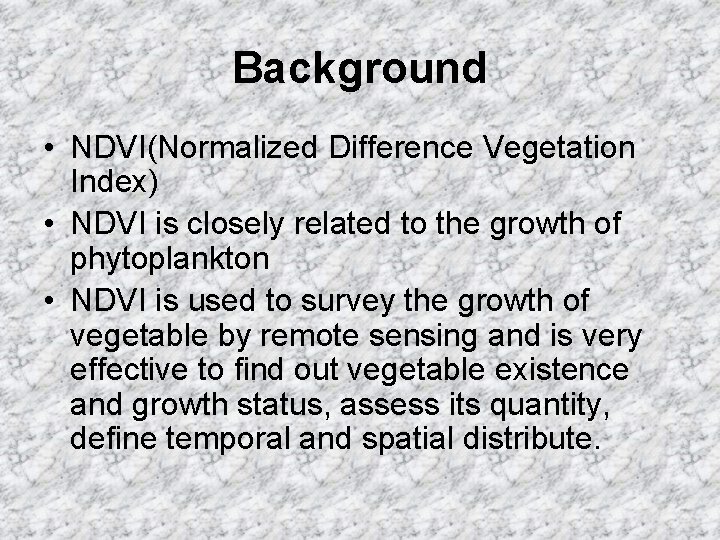 Background

• NDVI(Normalized Difference Vegetation Index)
• NDVI is closely related to the growth of phytoplankton
• NDVI is used to survey the growth of vegetable by remote sensing and is very effective to find out vegetable existence and growth status, assess its quantity, define temporal and spatial distribute.